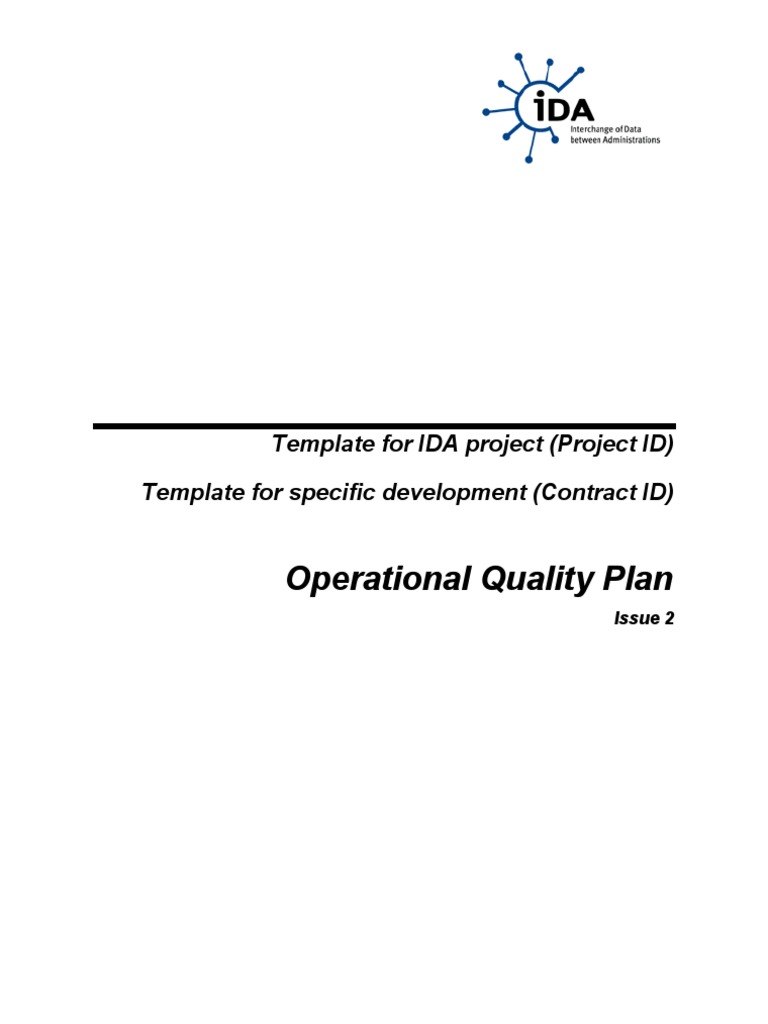 iDA
Interchange of Data between Administrations

Template for IDA project (Project ID)

Template for specific development (Contract ID)

Operational Quality Plan

Issue 2